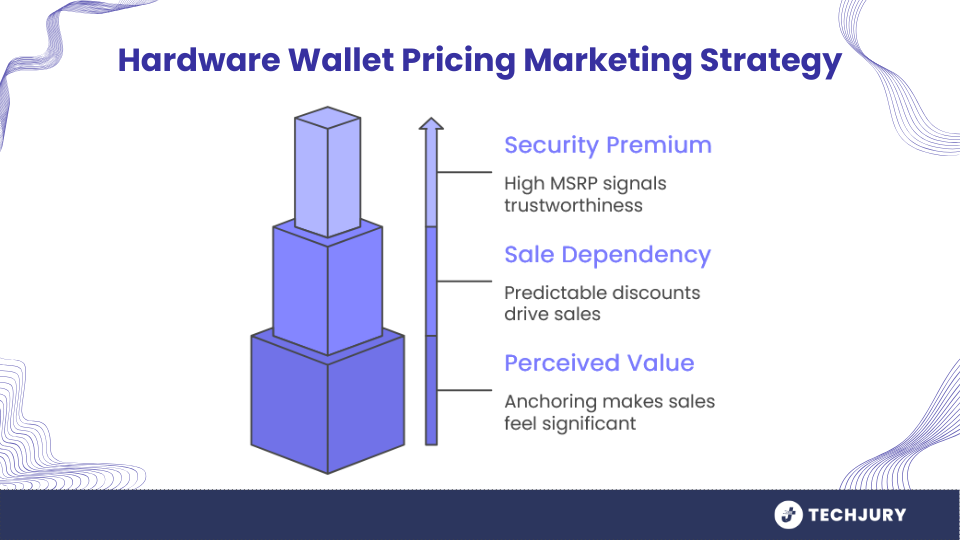 Hardware Wallet Pricing Marketing Strategy

Security Premium

High MSRP signals trustworthiness

Sale Dependency

Predictable discounts drive sales

Perceived Value

Anchoring makes sales feel significant

TECHJURY